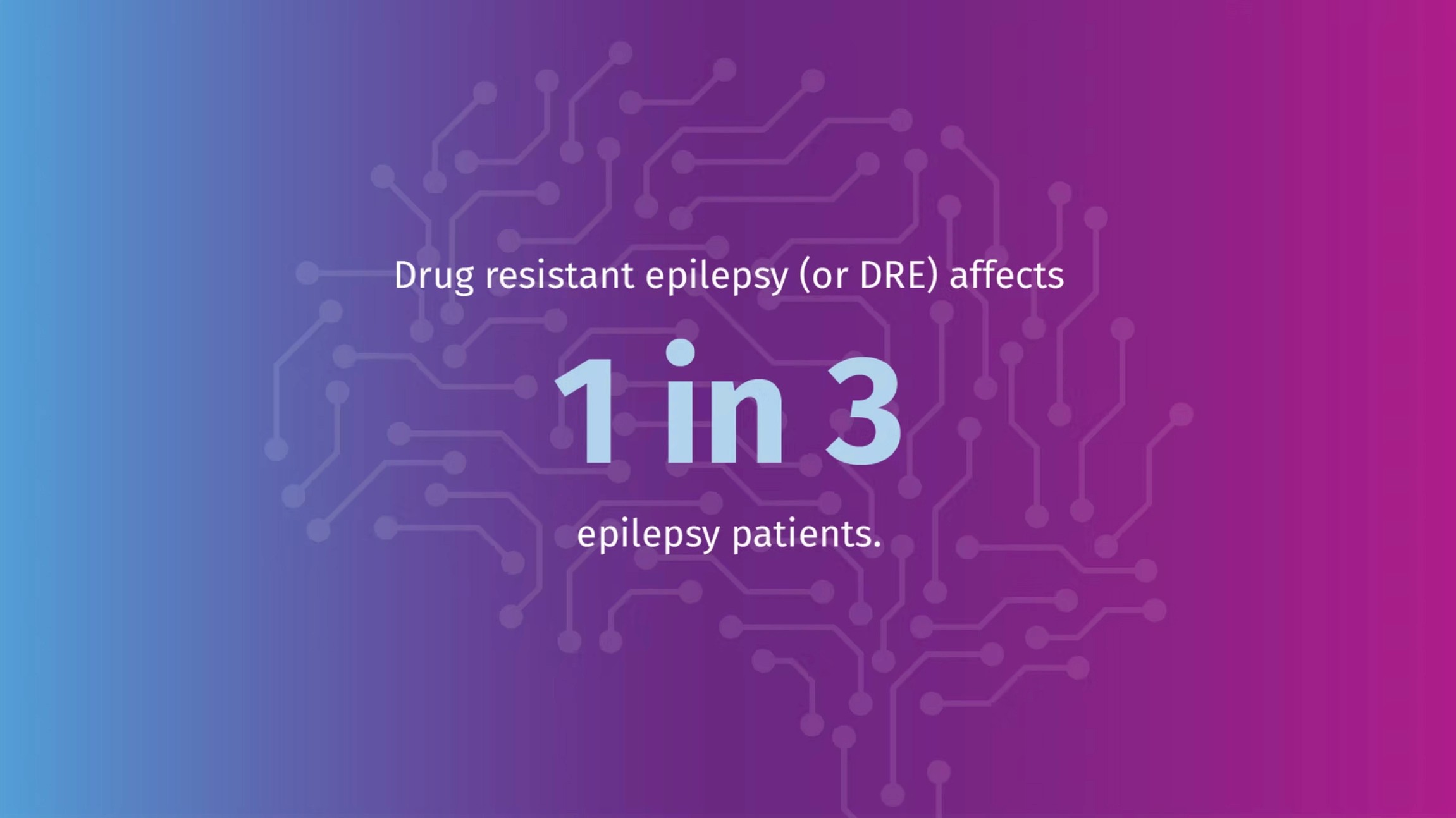 Drug resistant epilepsy (or DRE) affects

1 in 3

epilepsy patients.